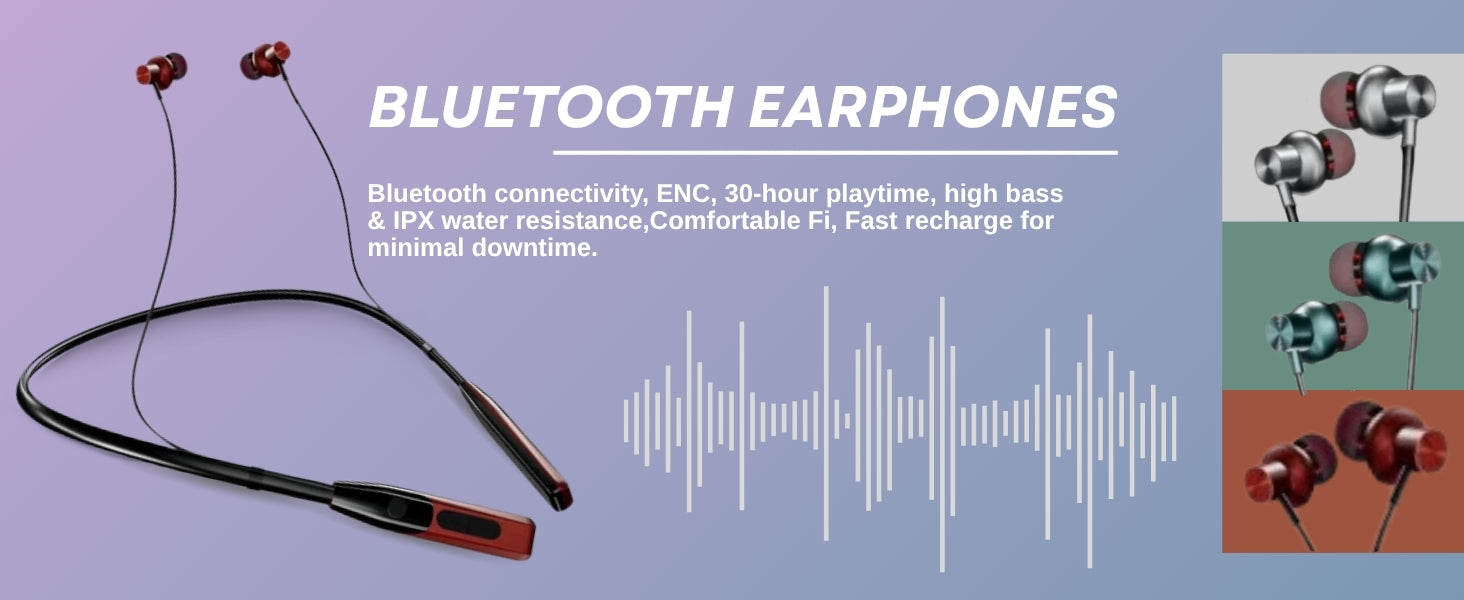 BLUETOOTH EARPHONES

Bluetooth connectivity, ENC, 30-hour playtime, high bass & IPX water resistance,Comfortable Fi, Fast recharge for minimal downtime.